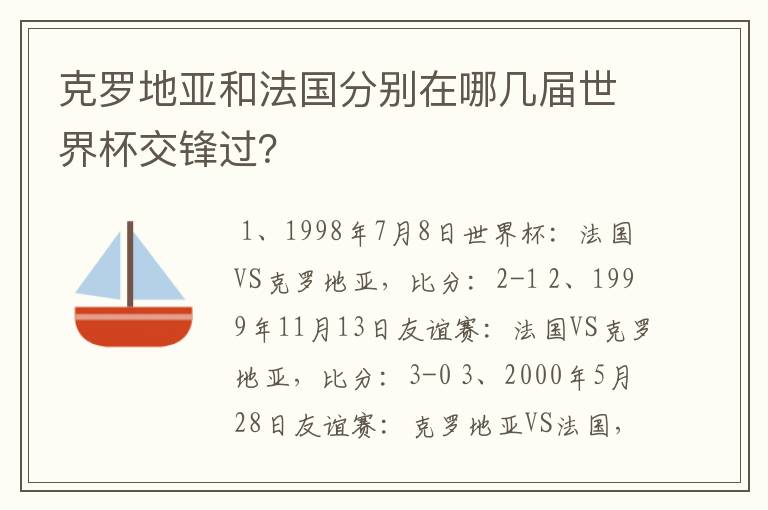 克罗地亚和法国分别在哪几届世界杯交锋过?

1、1998年7月8日世界杯:法国VS克罗地亚,比分:2-1 2、1999年11月13日友谊赛:法国VS克罗地亚,比分:3-0 3、2000年5月28日友谊赛:克罗地亚VS法国,